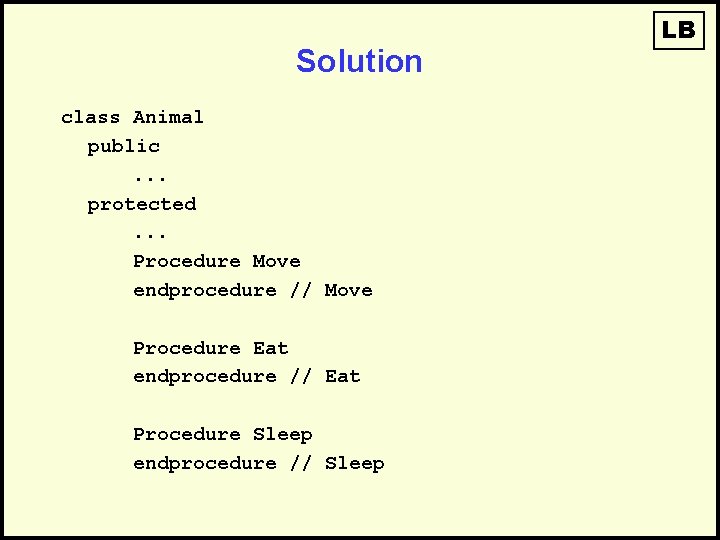 LB

Solution

class Animal
  public
      ...
  protected
      ...
      Procedure Move
      endprocedure // Move

      Procedure Eat
      endprocedure // Eat

      Procedure Sleep
      endprocedure // Sleep